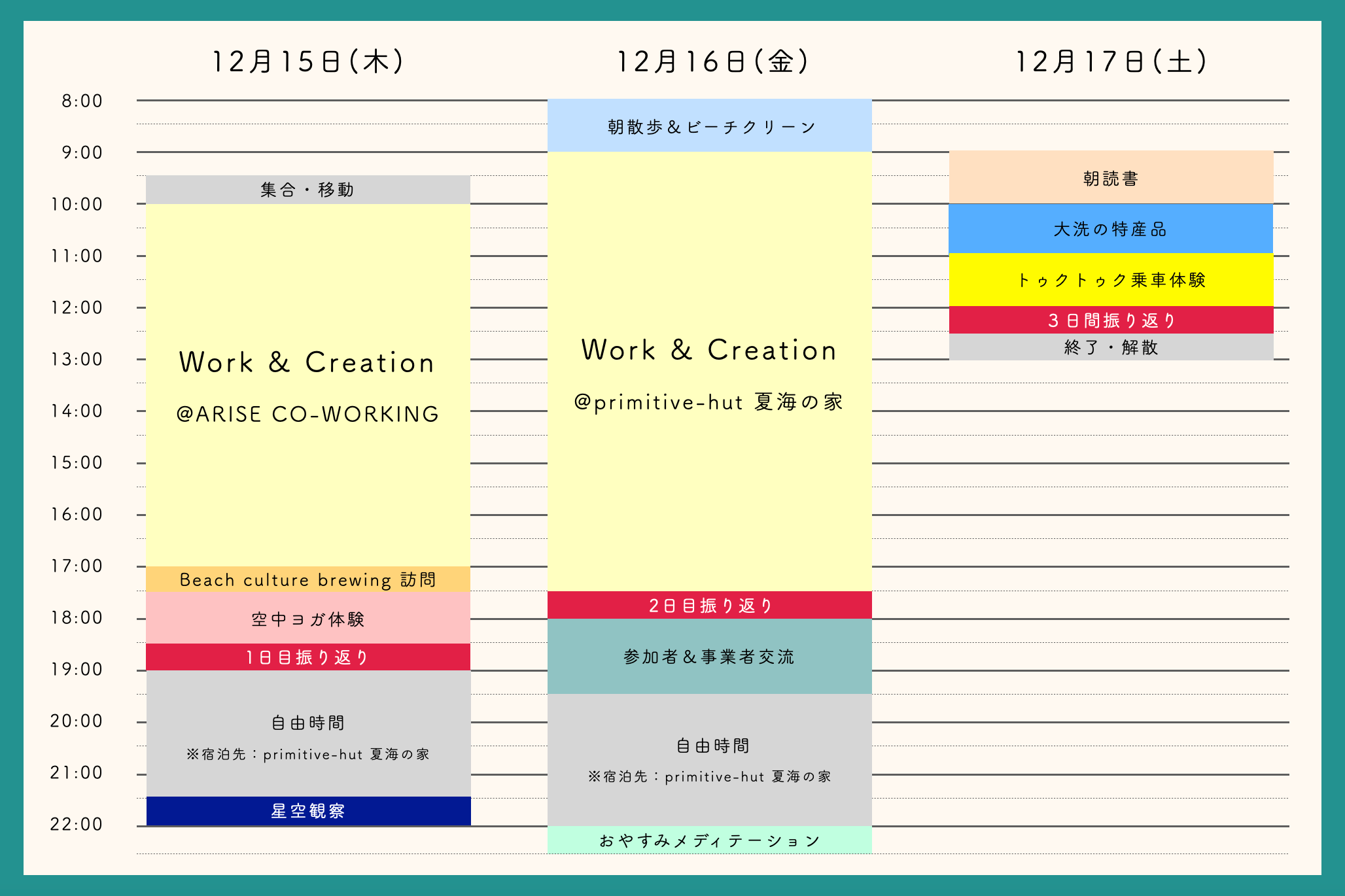 12月15日(木)

12月16日(金)

12月17日(土)

8:00
9:00
10:00
11:00
12:00
13:00
14:00
15:00
16:00
17:00
18:00
19:00
20:00
21:00
22:00

集合・移動

Work & Creation

@ARISE CO-WORKING

Beach culture brewing 訪問

空中ヨガ体験

1日目振り返り

自由時間

※宿泊先：primitive-hut 夏海の家

星空観察

朝散歩＆ビーチクリーン

Work & Creation

@primitive-hut 夏海の家

2日目振り返り

参加者＆事業者交流

自由時間

※宿泊先：primitive-hut 夏海の家

おやすみメディテーション

朝読書

大洗の特産品

トゥクトゥク乗車体験

3日間振り返り

終了・解散